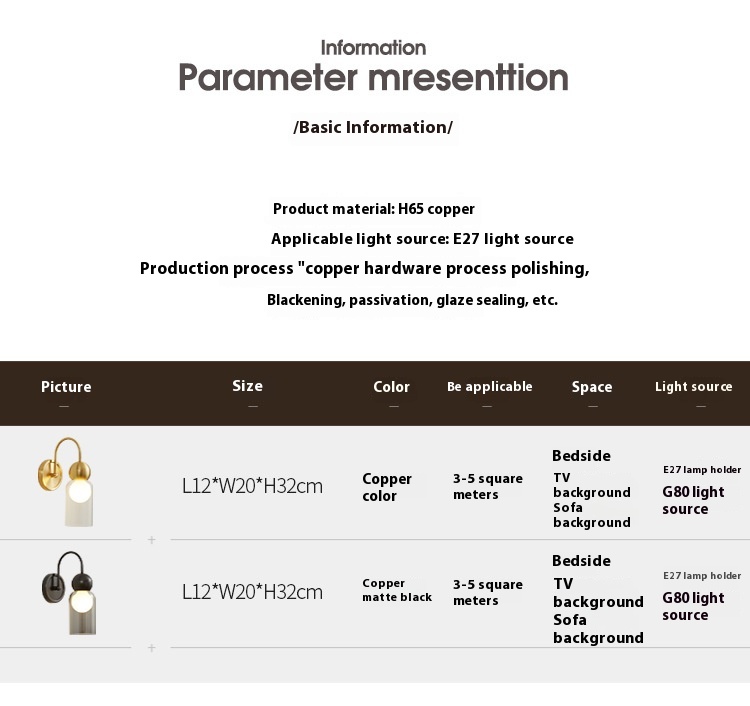 Information
Parameter mresenttion

/Basic Information/

Product material: H65 copper
Applicable light source: E27 light source
Production process "copper hardware process polishing,
Blackening, passivation, glaze sealing, etc.

| Picture | Size | Color | Be applicable | Space | Light source |
|---|---|---|---|---|---|
| | L12*W20*H32cm | Copper color | 3-5 square meters | Bedside TV background Sofa background | E27 lamp holder G80 light source |
| | L12*W20*H32cm | Copper matte black | 3-5 square meters | Bedside TV background Sofa background | E27 lamp holder G80 light source |